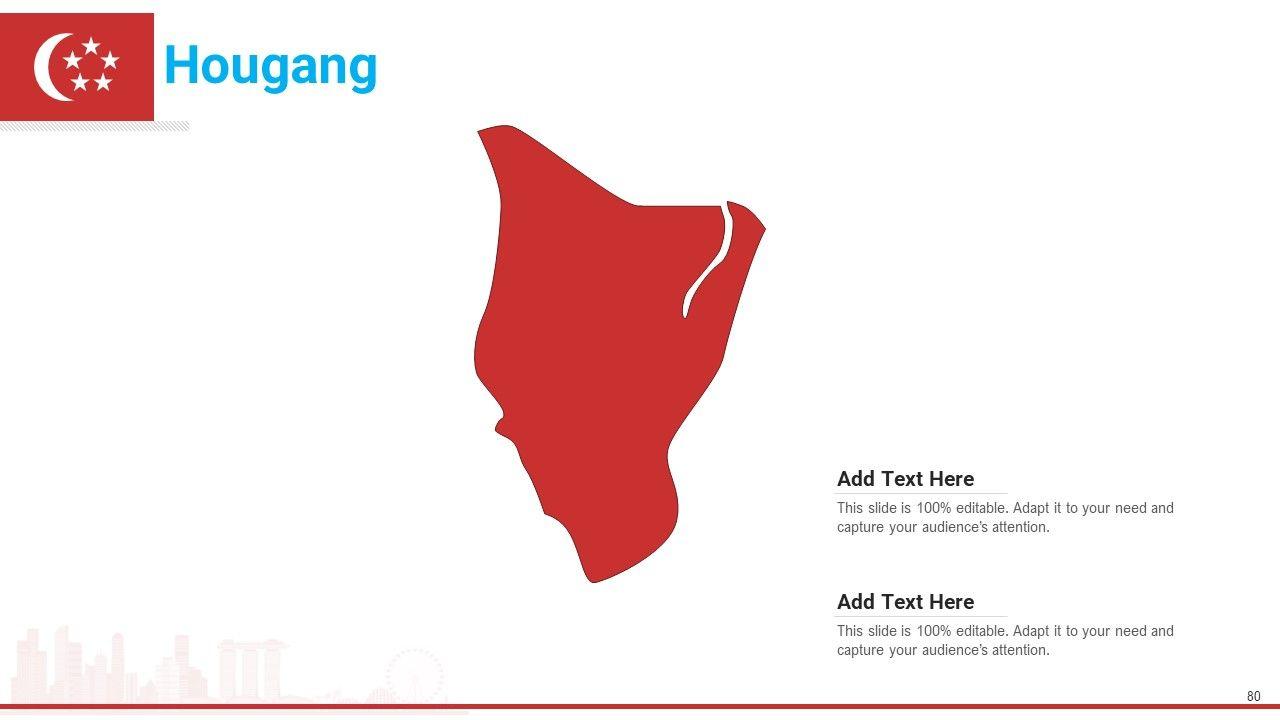 Hougang

Add Text Here

This slide is 100% editable. Adapt it to your need and capture your audience's attention.

Add Text Here

This slide is 100% editable. Adapt it to your need and capture your audience's attention.

80